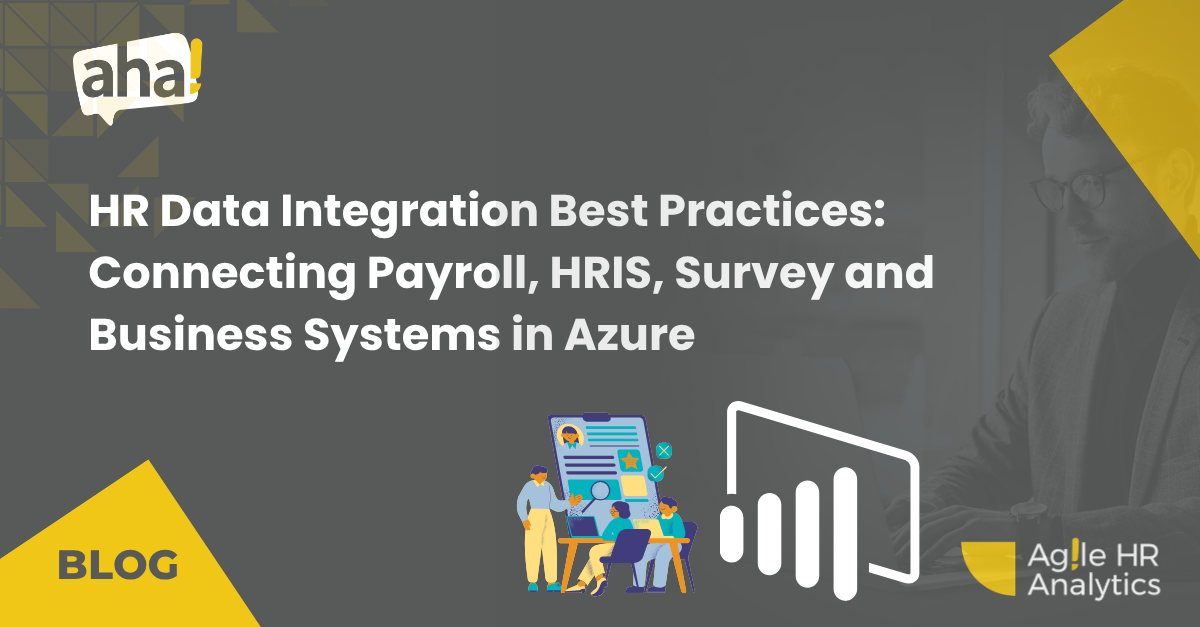 aha!

HR Data Integration Best Practices: Connecting Payroll, HRIS, Survey and Business Systems in Azure

BLOG

Ag!le HR Analytics